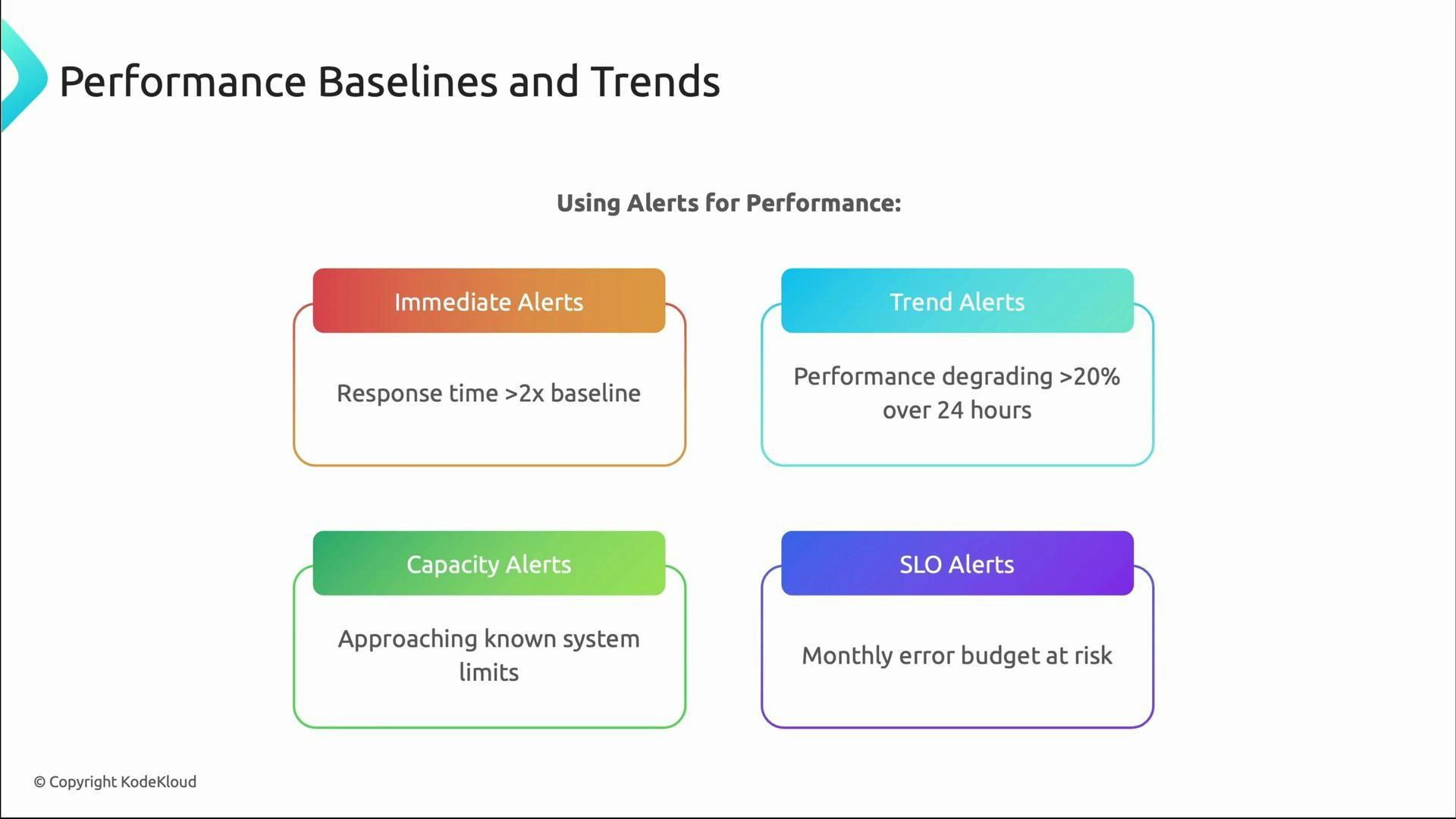 Performance Baselines and Trends

Using Alerts for Performance:

Immediate Alerts

Response time >2x baseline

Trend Alerts

Performance degrading >20% over 24 hours

Capacity Alerts

Approaching known system limits

SLO Alerts

Monthly error budget at risk

© Copyright KodeKloud